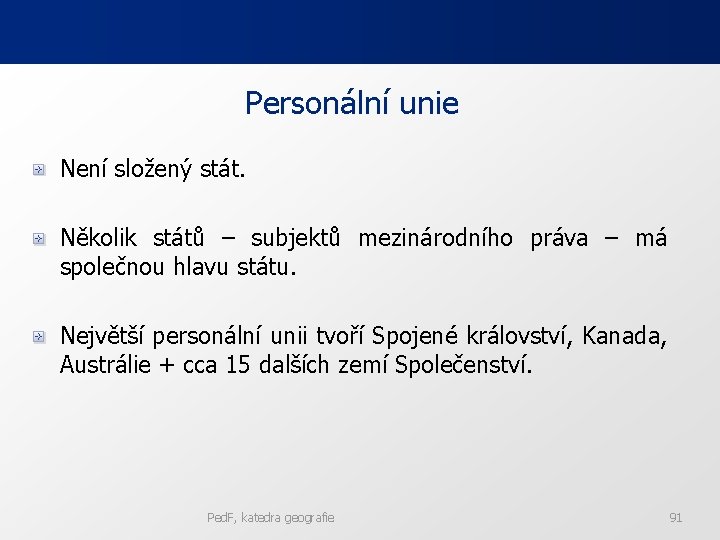 Personální unie

Není složený stát.

Několik států – subjektů mezinárodního práva – má společnou hlavu státu.

Největší personální unii tvoří Spojené království, Kanada, Austrálie + cca 15 dalších zemí Společenství.

PedF, katedra geografie

91